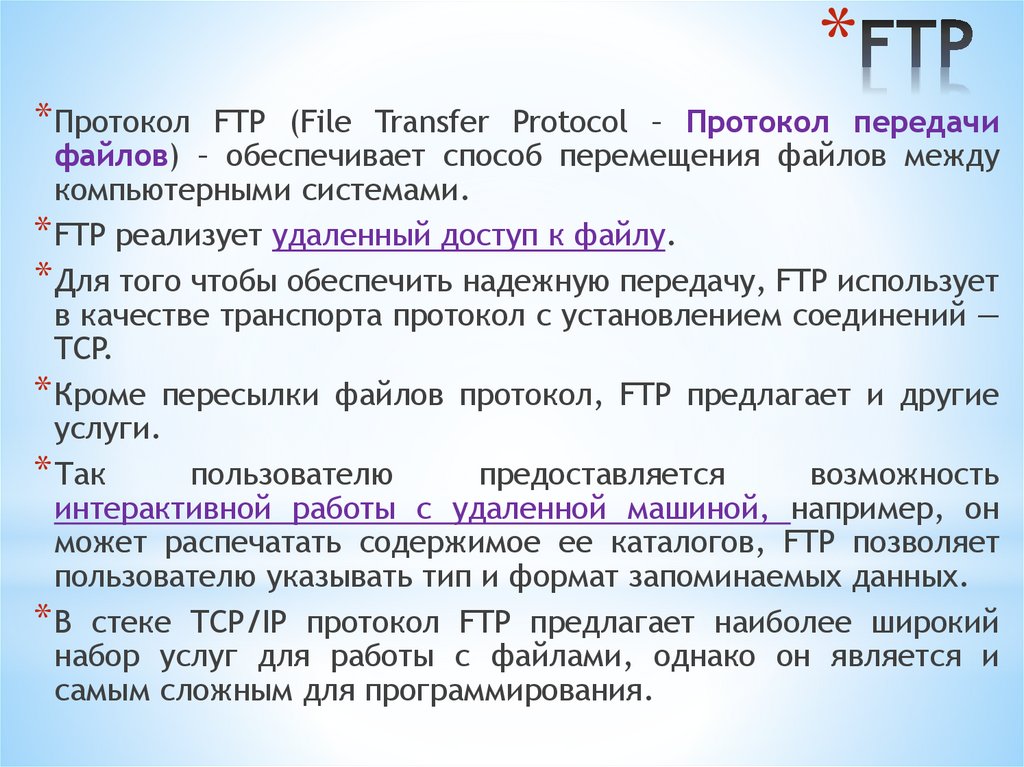 *FTP

*Протокол FTP (File Transfer Protocol – Протокол передачи файлов) – обеспечивает способ перемещения файлов между компьютерными системами.

*FTP реализует удаленный доступ к файлу.

*Для того чтобы обеспечить надежную передачу, FTP использует в качестве транспорта протокол с установлением соединений — TCP.

*Кроме пересылки файлов протокол, FTP предлагает и другие услуги.

*Так пользователю предоставляется возможность интерактивной работы с удаленной машиной, например, он может распечатать содержимое ее каталогов, FTP позволяет пользователю указывать тип и формат запоминаемых данных.

*В стеке TCP/IP протокол FTP предлагает наиболее широкий набор услуг для работы с файлами, однако он является и самым сложным для программирования.